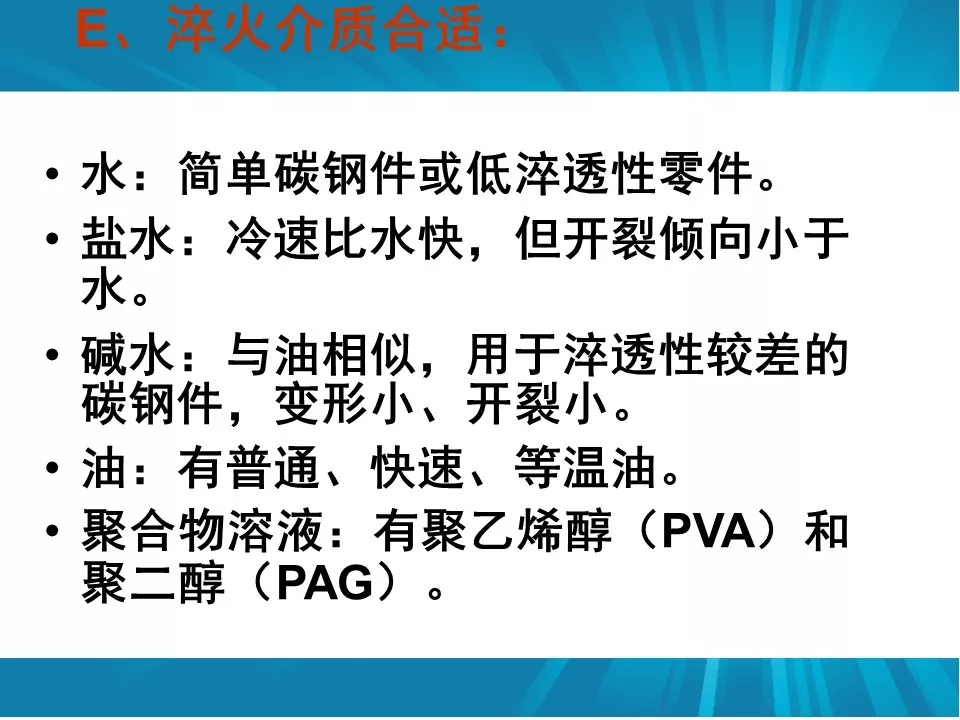 E、淬火介质合适：

• 水：简单碳钢件或低淬透性零件。
• 盐水：冷速比水快，但开裂倾向小于水。
• 碱水：与油相似，用于淬透性较差的碳钢件，变形小、开裂小。
• 油：有普通、快速、等温油。
• 聚合物溶液：有聚乙烯醇（PVA）和聚二醇（PAG）。